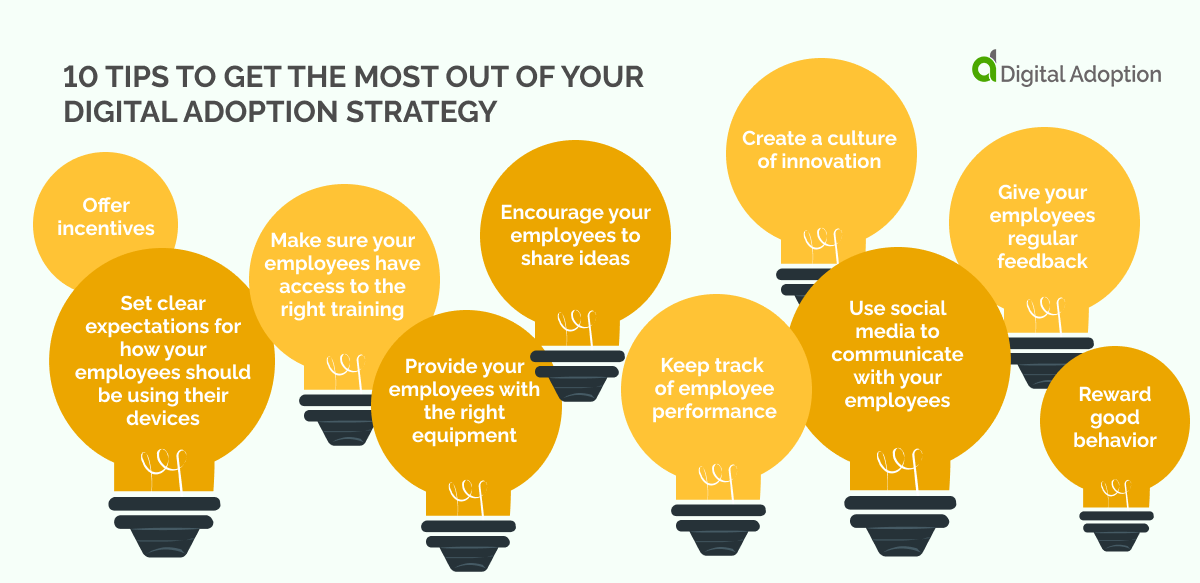 10 TIPS TO GET THE MOST OUT OF YOUR DIGITAL ADOPTION STRATEGY

Digital Adoption

Offer incentives

Set clear expectations for how your employees should be using their devices

Make sure your employees have access to the right training

Provide your employees with the right equipment

Encourage your employees to share ideas

Keep track of employee performance

Create a culture of innovation

Use social media to communicate with your employees

Give your employees regular feedback

Reward good behavior